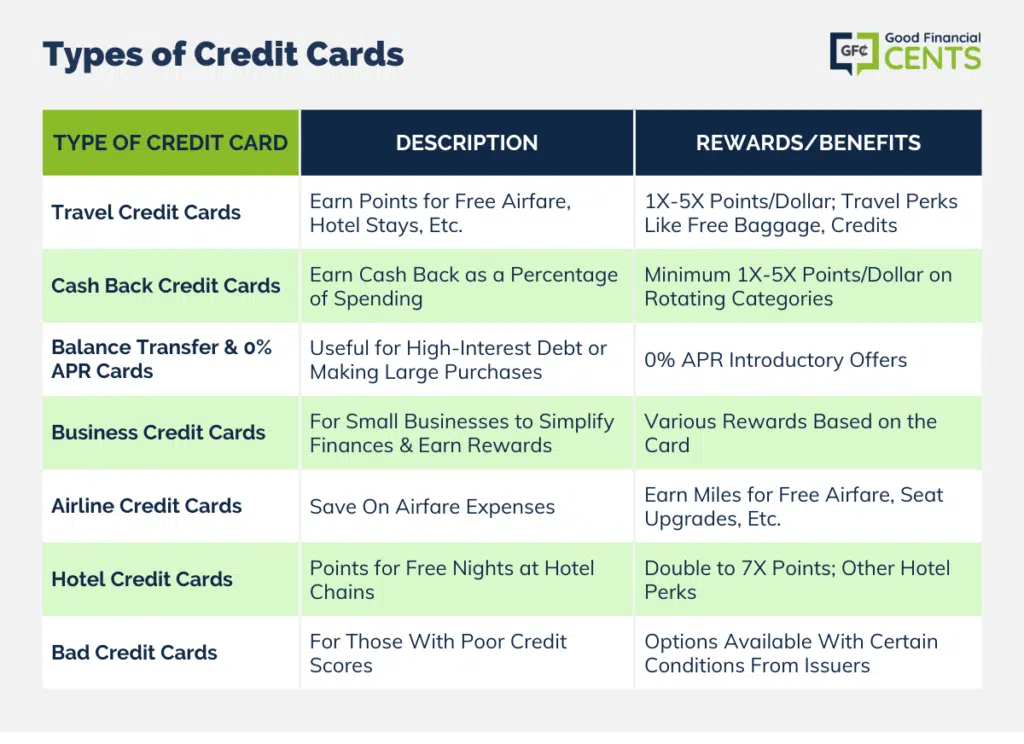 Types of Credit Cards

GFC Good Financial CENTS

| TYPE OF CREDIT CARD | DESCRIPTION | REWARDS/BENEFITS |
|---|---|---|
| Travel Credit Cards | Earn Points for Free Airfare, Hotel Stays, Etc. | 1X-5X Points/Dollar; Travel Perks Like Free Baggage, Credits |
| Cash Back Credit Cards | Earn Cash Back as a Percentage of Spending | Minimum 1X-5X Points/Dollar on Rotating Categories |
| Balance Transfer & 0% APR Cards | Useful for High-Interest Debt or Making Large Purchases | 0% APR Introductory Offers |
| Business Credit Cards | For Small Businesses to Simplify Finances & Earn Rewards | Various Rewards Based on the Card |
| Airline Credit Cards | Save On Airfare Expenses | Earn Miles for Free Airfare, Seat Upgrades, Etc. |
| Hotel Credit Cards | Points for Free Nights at Hotel Chains | Double to 7X Points; Other Hotel Perks |
| Bad Credit Cards | For Those With Poor Credit Scores | Options Available With Certain Conditions From Issuers |